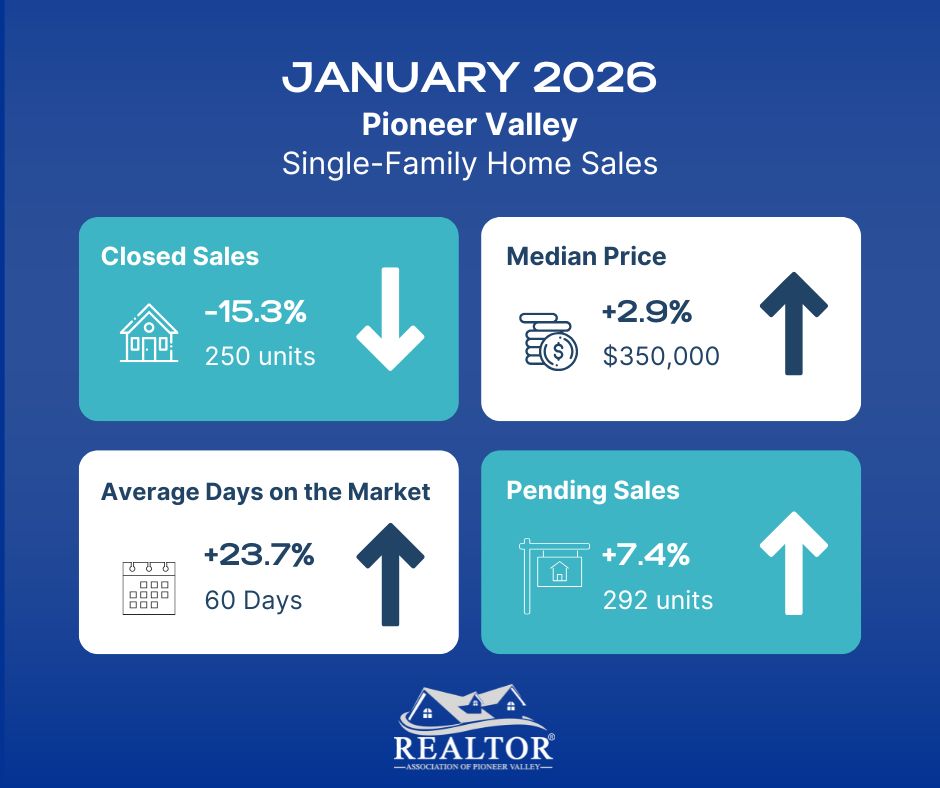 JANUARY 2026
Pioneer Valley
Single-Family Home Sales

Closed Sales
-15.3%
250 units

Median Price
+2.9%
$350,000

Average Days on the Market
+23.7%
60 Days

Pending Sales
+7.4%
292 units

REALTOR®
ASSOCIATION OF PIONEER VALLEY